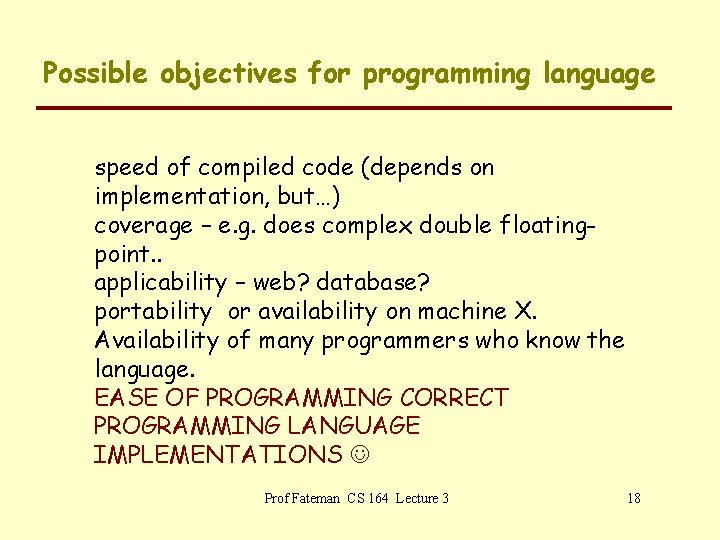 Possible objectives for programming language

speed of compiled code (depends on implementation, but…)
coverage – e.g. does complex double floating-point..
applicability – web? database?
portability or availability on machine X.
Availability of many programmers who know the language.
EASE OF PROGRAMMING CORRECT PROGRAMMING LANGUAGE IMPLEMENTATIONS ☺

Prof Fateman CS 164 Lecture 3

18